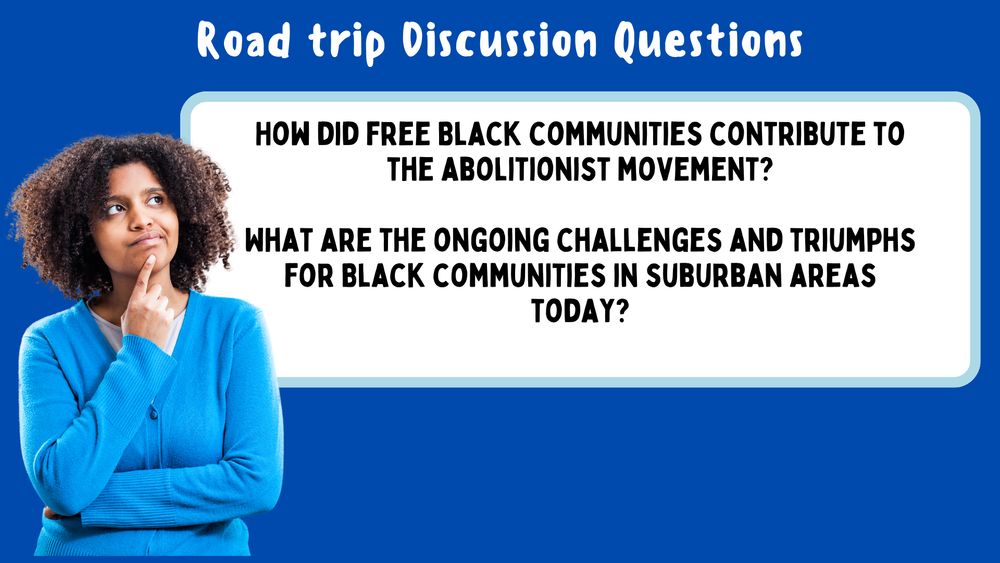 Road trip Discussion Questions

HOW DID FREE BLACK COMMUNITIES CONTRIBUTE TO THE ABOLITIONIST MOVEMENT?

WHAT ARE THE ONGOING CHALLENGES AND TRIUMPHS FOR BLACK COMMUNITIES IN SUBURBAN AREAS TODAY?